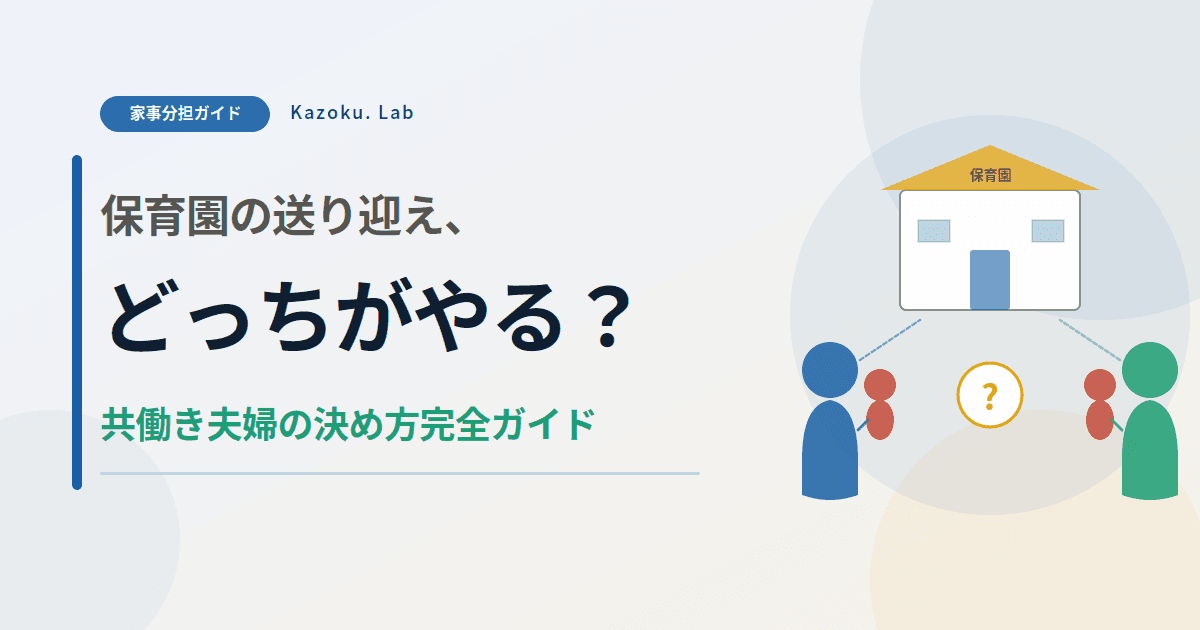 家事分担ガイド

Kazoku. Lab

保育園の送り迎え、

どっちがやる？

共働き夫婦の決め方完全ガイド

保育園

?